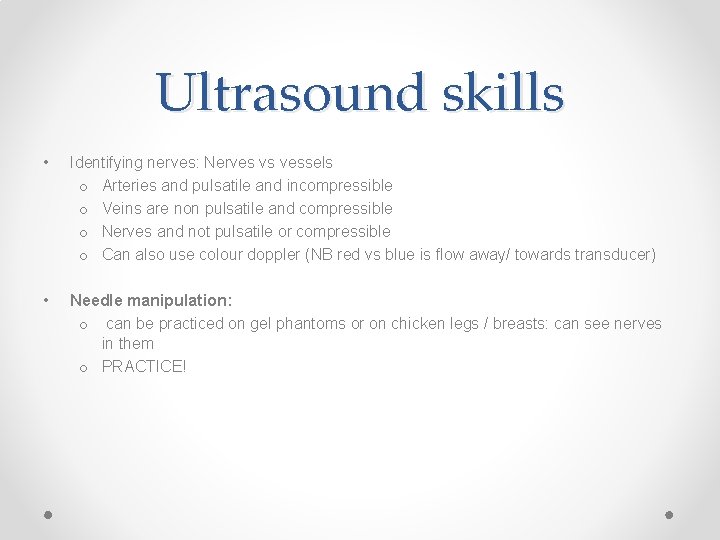 Ultrasound skills

• Identifying nerves: Nerves vs vessels
  o Arteries and pulsatile and incompressible
  o Veins are non pulsatile and compressible
  o Nerves and not pulsatile or compressible
  o Can also use colour doppler (NB red vs blue is flow away/ towards transducer)

• Needle manipulation:
  o can be practiced on gel phantoms or on chicken legs / breasts: can see nerves in them
  o PRACTICE!